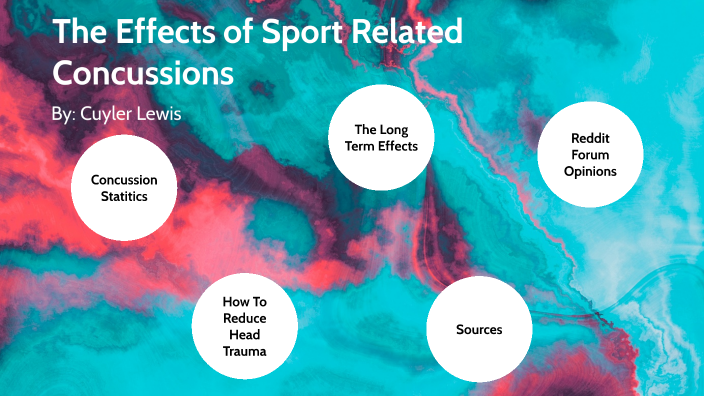 The Effects of Sport Related Concussions

By: Cuyler Lewis

Concussion Statitics

The Long Term Effects

Reddit Forum Opinions

How To Reduce Head Trauma

Sources